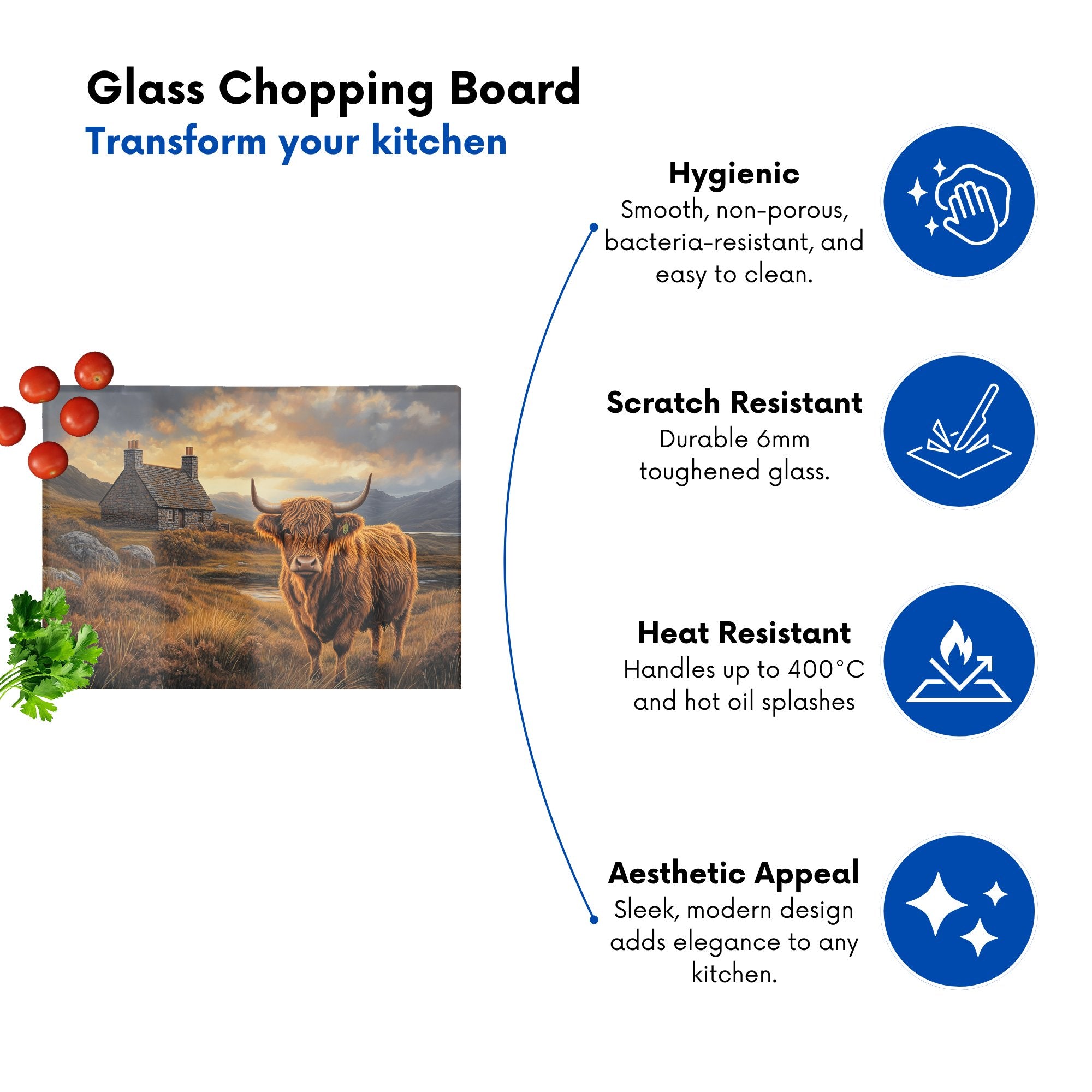 Glass Chopping Board
Transform your kitchen

Hygienic
Smooth, non-porous, bacteria-resistant, and easy to clean.

Scratch Resistant
Durable 6mm toughened glass.

Heat Resistant
Handles up to 400°C and hot oil splashes

Aesthetic Appeal
Sleek, modern design adds elegance to any kitchen.